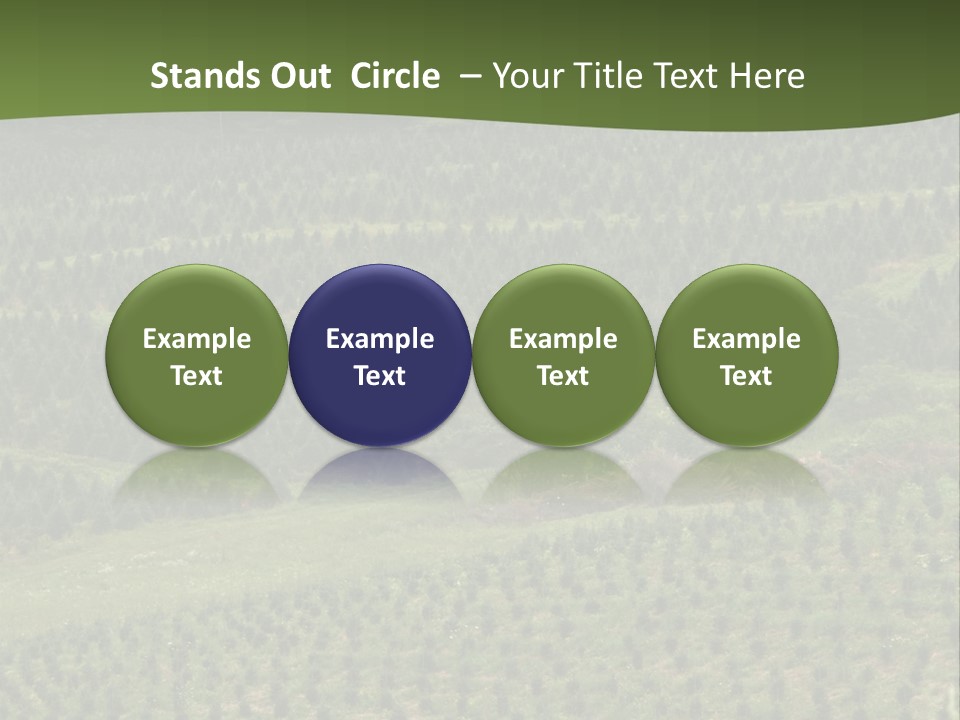 Stands Out Circle – Your Title Text Here

Example Text

Example Text

Example Text

Example Text